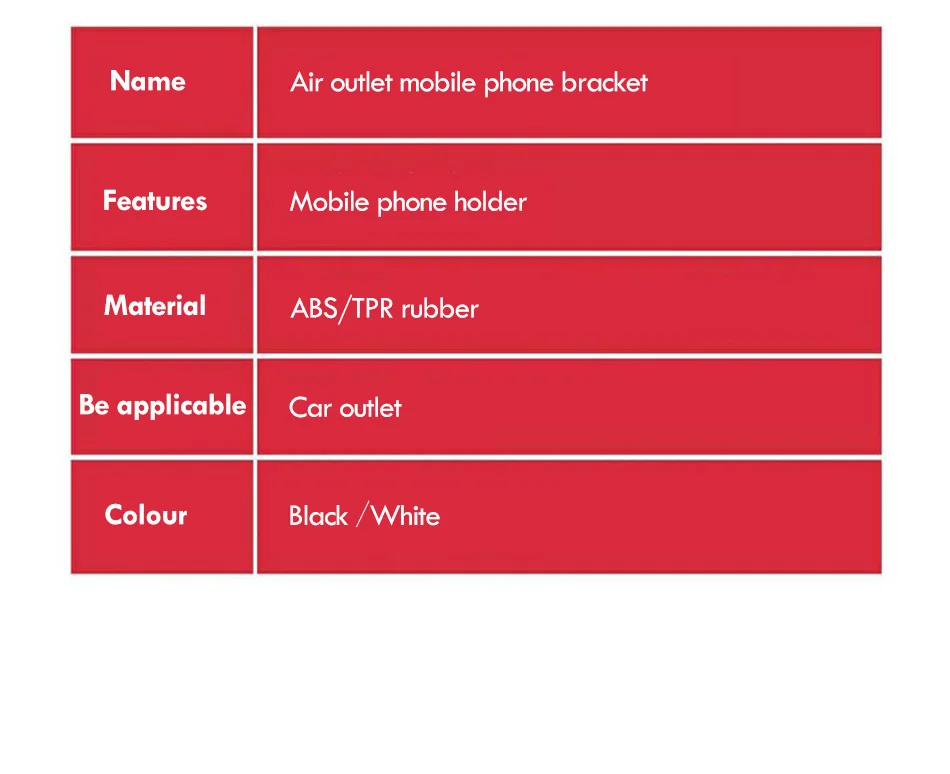 | Name | Air outlet mobile phone bracket |
|---|---|
| Features | Mobile phone holder |
| Material | ABS/TPR rubber |
| Be applicable | Car outlet |
| Colour | Black /White |